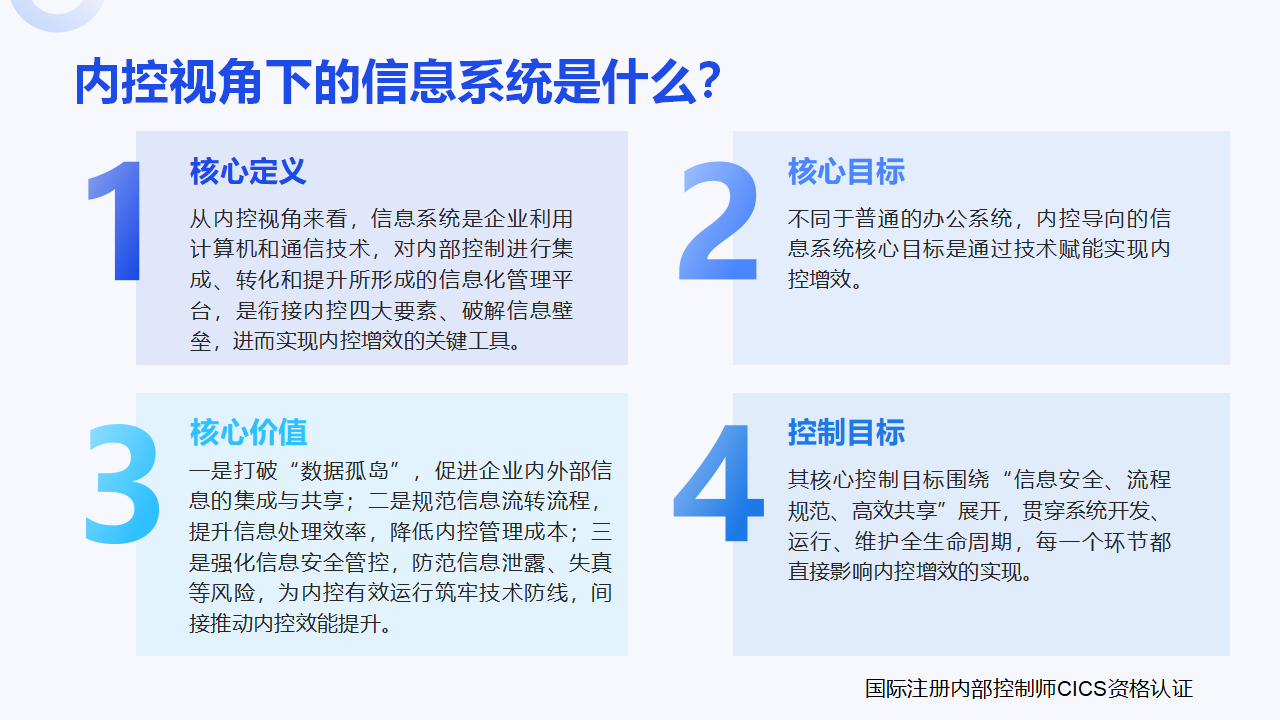 内控视角下的信息系统是什么?

1

核心定义

从内控视角来看，信息系统是企业利用计算机和通信技术，对内部控制进行集成、转化和提升所形成的信息化管理平台，是衔接内控四大要素、破解信息壁垒，进而实现内控增效的关键工具。

2

核心目标

不同于普通的办公系统，内控导向的信息系统核心目标是通过技术赋能实现内控增效。

3

核心价值

一是打破“数据孤岛”，促进企业内外部信息的集成与共享；二是规范信息流转流程，提升信息处理效率，降低内控管理成本；三是强化信息安全管控，防范信息泄露、失真等风险，为内控有效运行筑牢技术防线，间接推动内控效能提升。

4

控制目标

其核心控制目标围绕“信息安全、流程规范、高效共享”展开，贯穿系统开发、运行、维护全生命周期，每一个环节都直接影响内控增效的实现。

国际注册内部控制师CICS资格认证